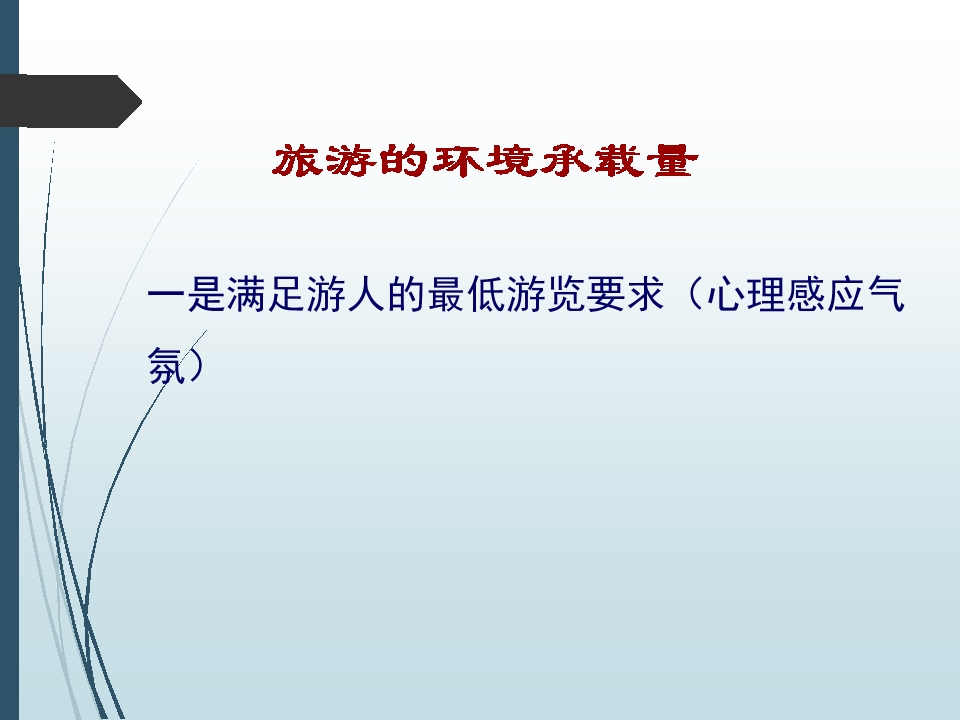 旅游的环境承载量

一是满足游人的最低游览要求（心理感应气氛）